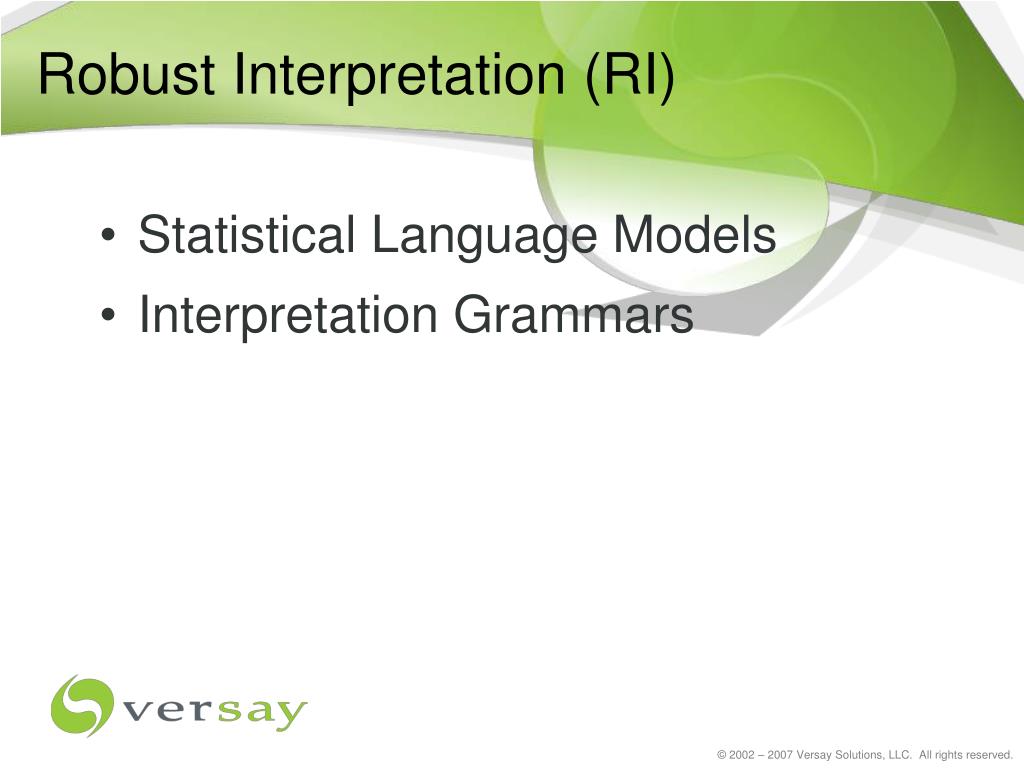 Robust Interpretation (RI)

• Statistical Language Models
• Interpretation Grammars

versay

© 2002 – 2007 Versay Solutions, LLC. All rights reserved.